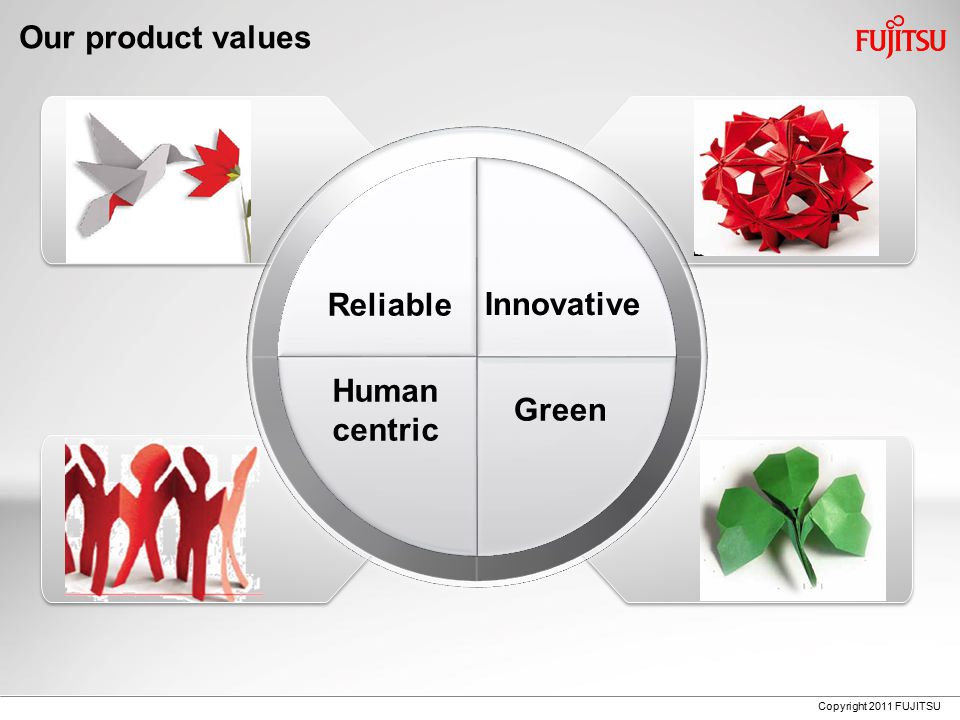 Our product values

FUJITSU

Reliable

Innovative

Human centric

Green

Copyright 2011 FUJITSU